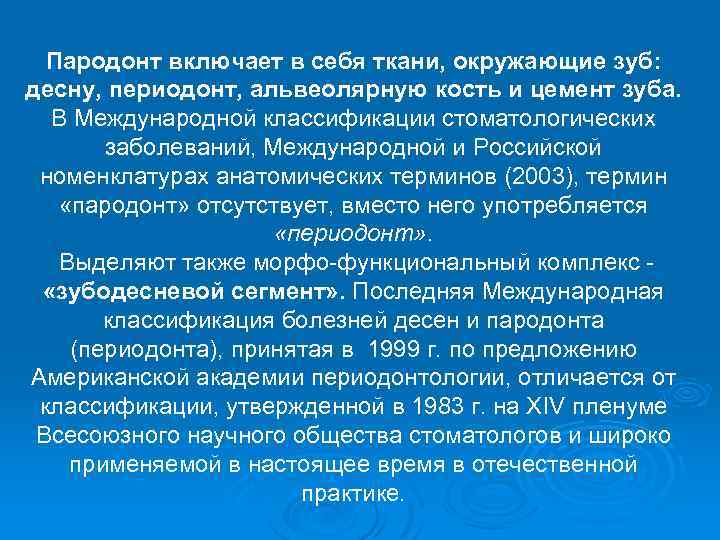 Пародонт включает в себя ткани, окружающие зуб: десну, периодонт, альвеолярную кость и цемент зуба. В Международной классификации стоматологических заболеваний, Международной и Российской номенклатурах анатомических терминов (2003), термин «пародонт» отсутствует, вместо него употребляется «периодонт».

Выделяют также морфо-функциональный комплекс - «зубодесневой сегмент». Последняя Международная классификация болезней десен и пародонта (периодонта), принятая в 1999 г. по предложению Американской академии периодонтологии, отличается от классификации, утвержденной в 1983 г. на XIV пленуме Всесоюзного научного общества стоматологов и широко применяемой в настоящее время в отечественной практике.